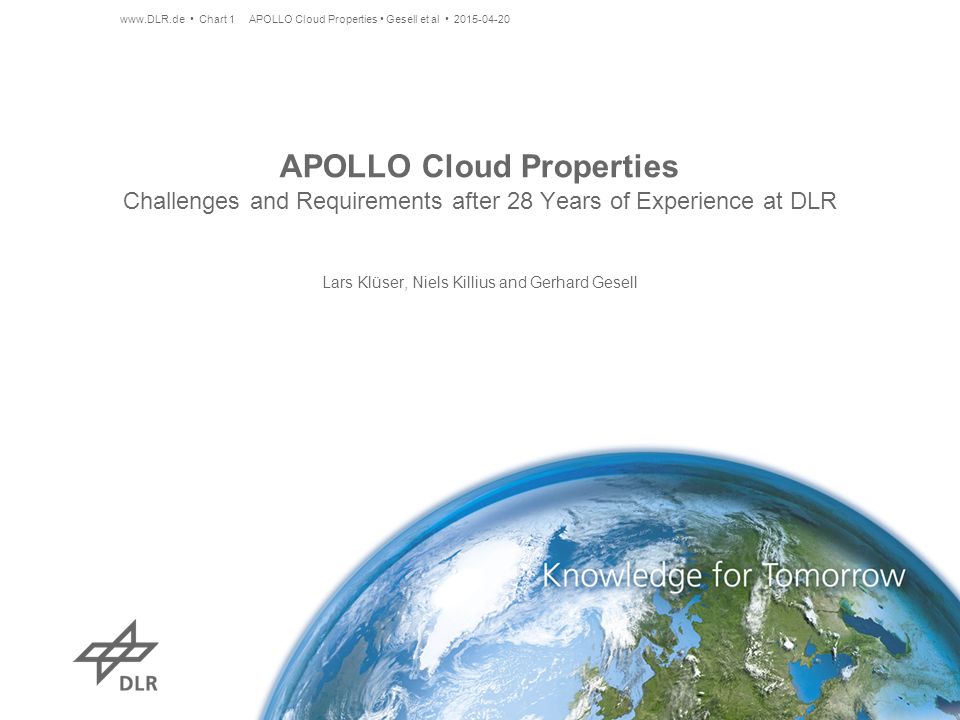 www.DLR.de • Chart 1 APOLLO Cloud Properties • Gesell et al • 2015-04-20

APOLLO Cloud Properties
Challenges and Requirements after 28 Years of Experience at DLR

Lars Klüser, Niels Killius and Gerhard Gesell

Knowledge for Tomorrow

DLR